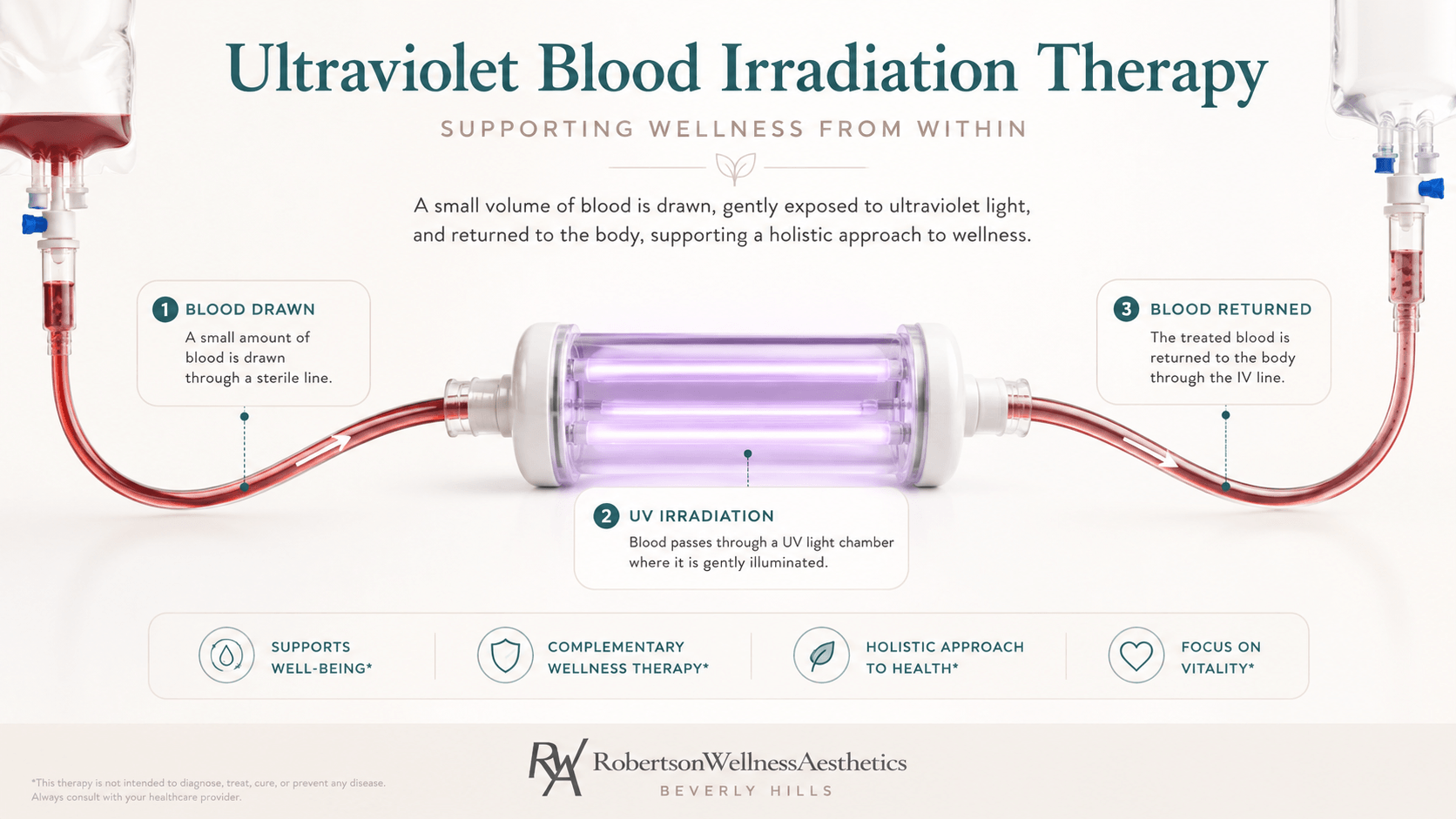 Ultraviolet Blood Irradiation Therapy

SUPPORTING WELLNESS FROM WITHIN

A small volume of blood is drawn, gently exposed to ultraviolet light, and returned to the body, supporting a holistic approach to wellness.

1 BLOOD DRAWN
A small amount of blood is drawn through a sterile line.

2 UV IRRADIATION
Blood passes through a UV light chamber where it is gently illuminated.

3 BLOOD RETURNED
The treated blood is returned to the body through the IV line.

SUPPORTS WELL-BEING*

COMPLEMENTARY WELLNESS THERAPY*

HOLISTIC APPROACH TO HEALTH*

FOCUS ON VITALITY*

*This therapy is not intended to diagnose, treat, cure, or prevent any disease. Always consult with your healthcare provider.

RWA RobertsonWellnessAesthetics
BEVERLY HILLS